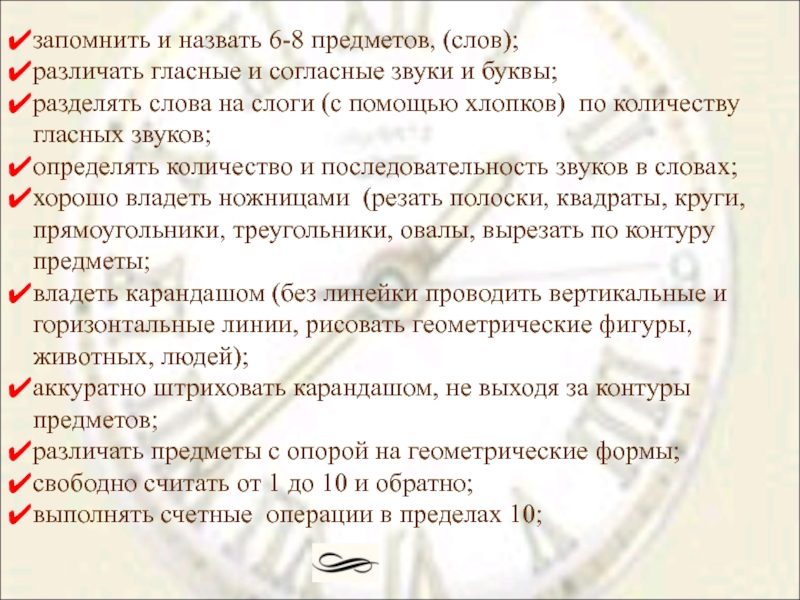 ✔запомнить и назвать 6-8 предметов, (слов);
✔различать гласные и согласные звуки и буквы;
✔разделять слова на слоги (с помощью хлопков) по количеству гласных звуков;
✔определять количество и последовательность звуков в словах;
✔хорошо владеть ножницами (резать полоски, квадраты, круги, прямоугольники, треугольники, овалы, вырезать по контуру предметы;
✔владеть карандашом (без линейки проводить вертикальные и горизонтальные линии, рисовать геометрические фигуры, животных, людей);
✔аккуратно штриховать карандашом, не выходя за контуры предметов;
✔различать предметы с опорой на геометрические формы;
✔свободно считать от 1 до 10 и обратно;
✔выполнять счетные операции в пределах 10;